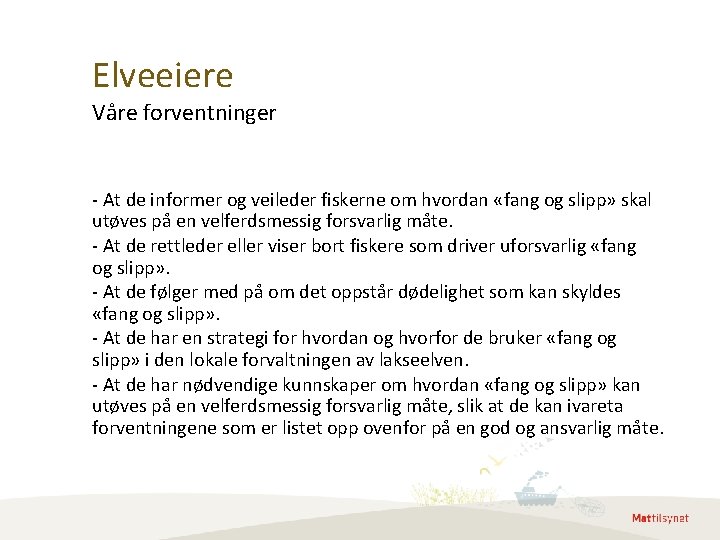 Elveeiere
Våre forventninger

- At de informer og veileder fiskerne om hvordan «fang og slipp» skal utøves på en velferdsmessig forsvarlig måte.

- At de rettleder eller viser bort fiskere som driver uforsvarlig «fang og slipp».

- At de følger med på om det oppstår dødelighet som kan skyldes «fang og slipp».

- At de har en strategi for hvordan og hvorfor de bruker «fang og slipp» i den lokale forvaltningen av lakseelven.

- At de har nødvendige kunnskaper om hvordan «fang og slipp» kan utøves på en velferdsmessig forsvarlig måte, slik at de kan ivareta forventningene som er listet opp ovenfor på en god og ansvarlig måte.

Mattilsynet